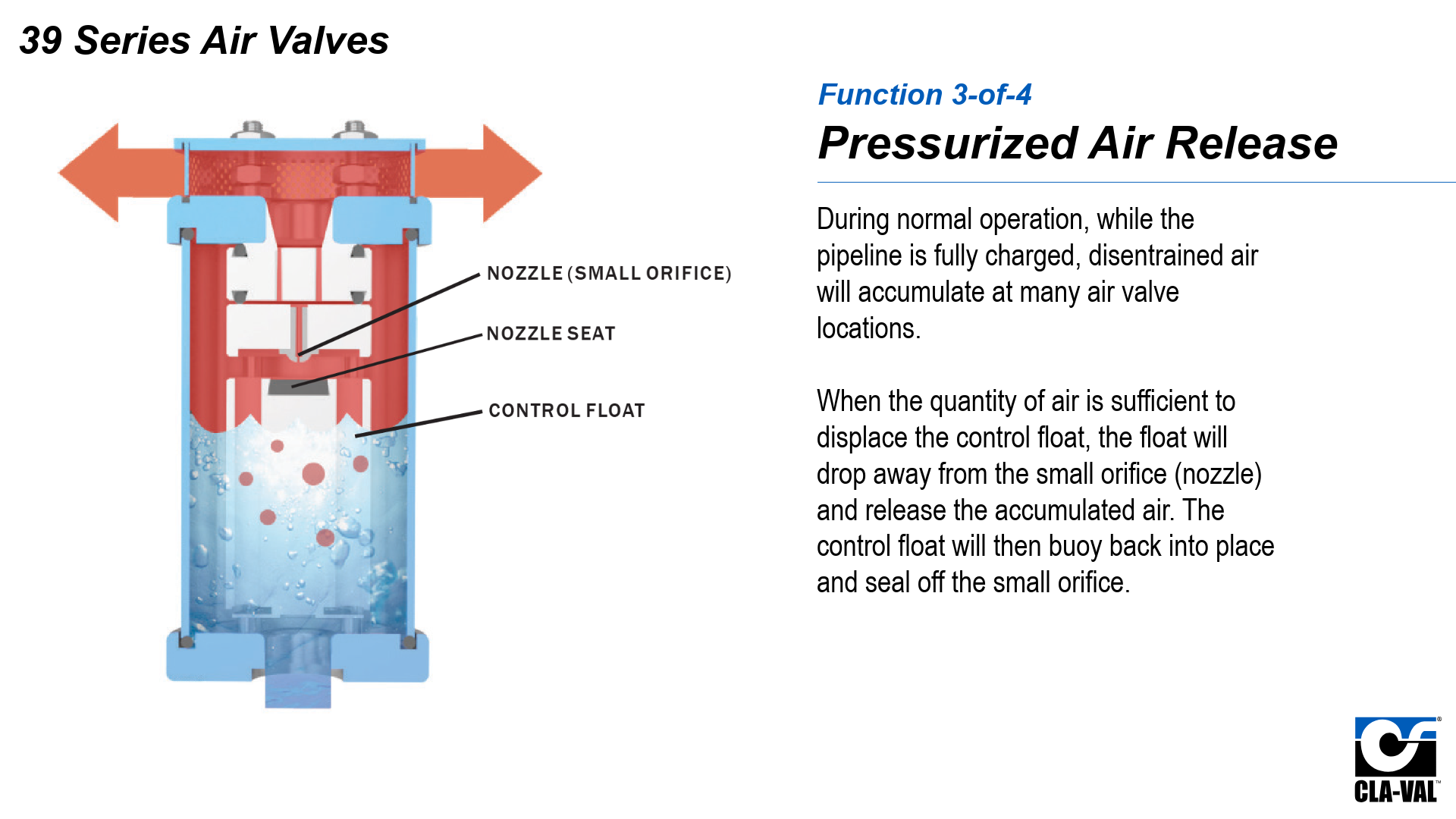 39 Series Air Valves

NOZZLE (SMALL ORIFICE)

NOZZLE SEAT

CONTROL FLOAT

Function 3-of-4

Pressurized Air Release

During normal operation, while the pipeline is fully charged, disentrained air will accumulate at many air valve locations.

When the quantity of air is sufficient to displace the control float, the float will drop away from the small orifice (nozzle) and release the accumulated air. The control float will then buoy back into place and seal off the small orifice.

CLA-VAL